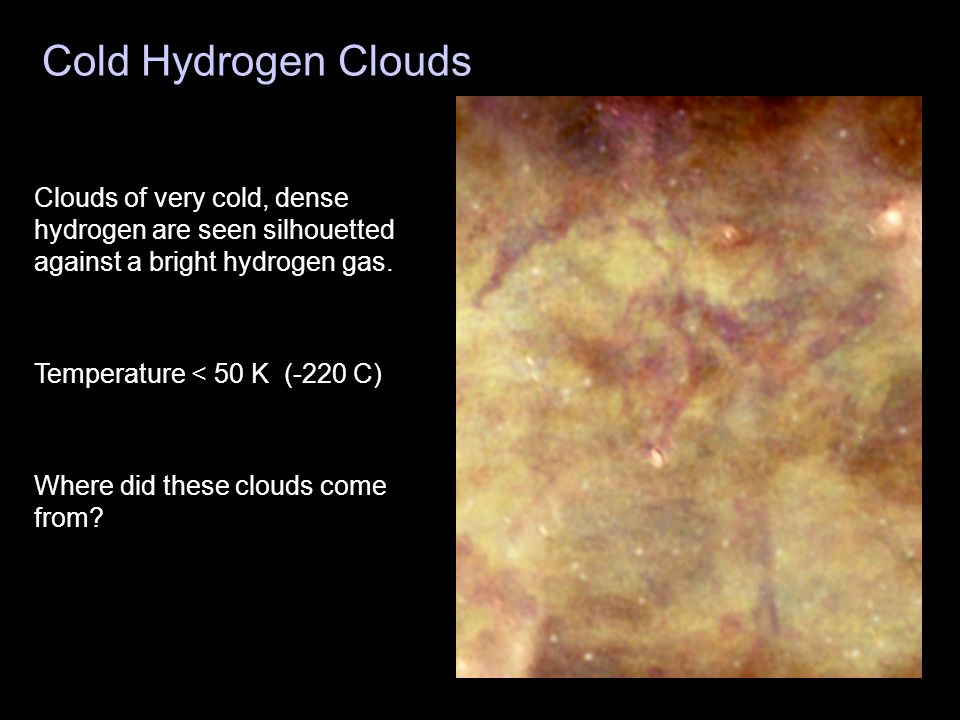 Cold Hydrogen Clouds

Clouds of very cold, dense hydrogen are seen silhouetted against a bright hydrogen gas.

Temperature < 50 K  (-220 C)

Where did these clouds come from?